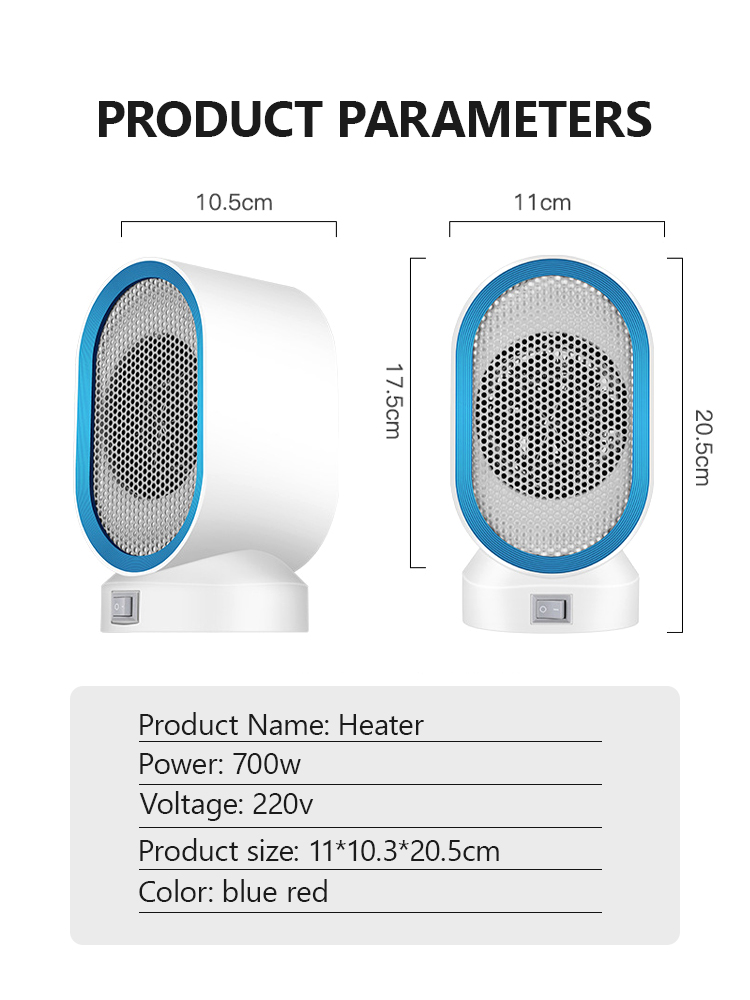 PRODUCT PARAMETERS

10.5cm

11cm

17.5cm

20.5cm

Product Name: Heater

Power: 700w

Voltage: 220v

Product size: 11*10.3*20.5cm

Color: blue red